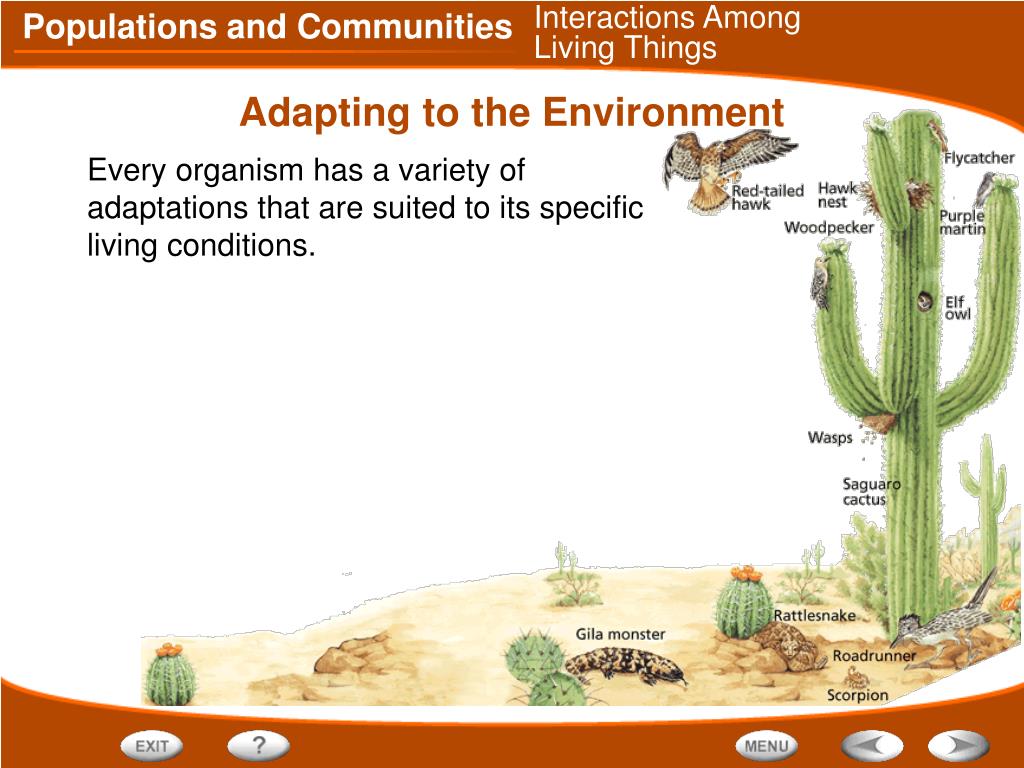 Populations and Communities

Interactions Among Living Things

Adapting to the Environment

Every organism has a variety of adaptations that are suited to its specific living conditions.

Red-tailed hawk

Hawk nest

Flycatcher

Woodpecker

Purple martin

Elf owl

Wasps

Saguaro cactus

Rattlesnake

Gila monster

Roadrunner

Scorpion

EXIT

?

MENU